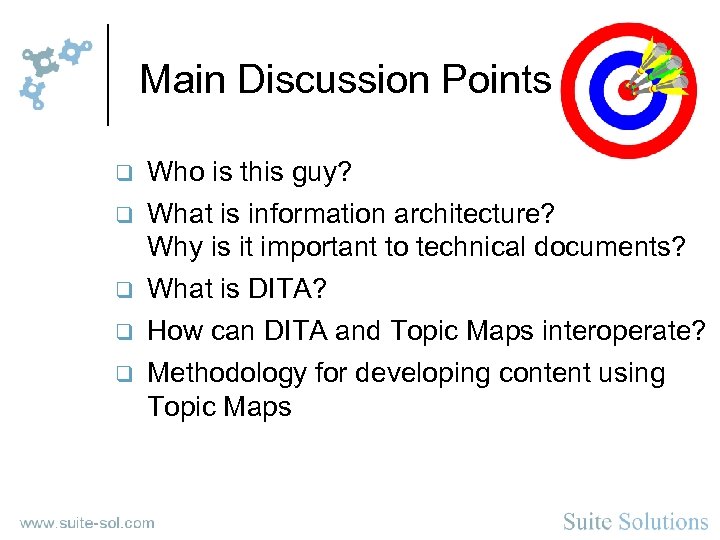 Main Discussion Points

❑ Who is this guy?

❑ What is information architecture?
Why is it important to technical documents?

❑ What is DITA?

❑ How can DITA and Topic Maps interoperate?

❑ Methodology for developing content using Topic Maps

www.suite-sol.com

Suite Solutions